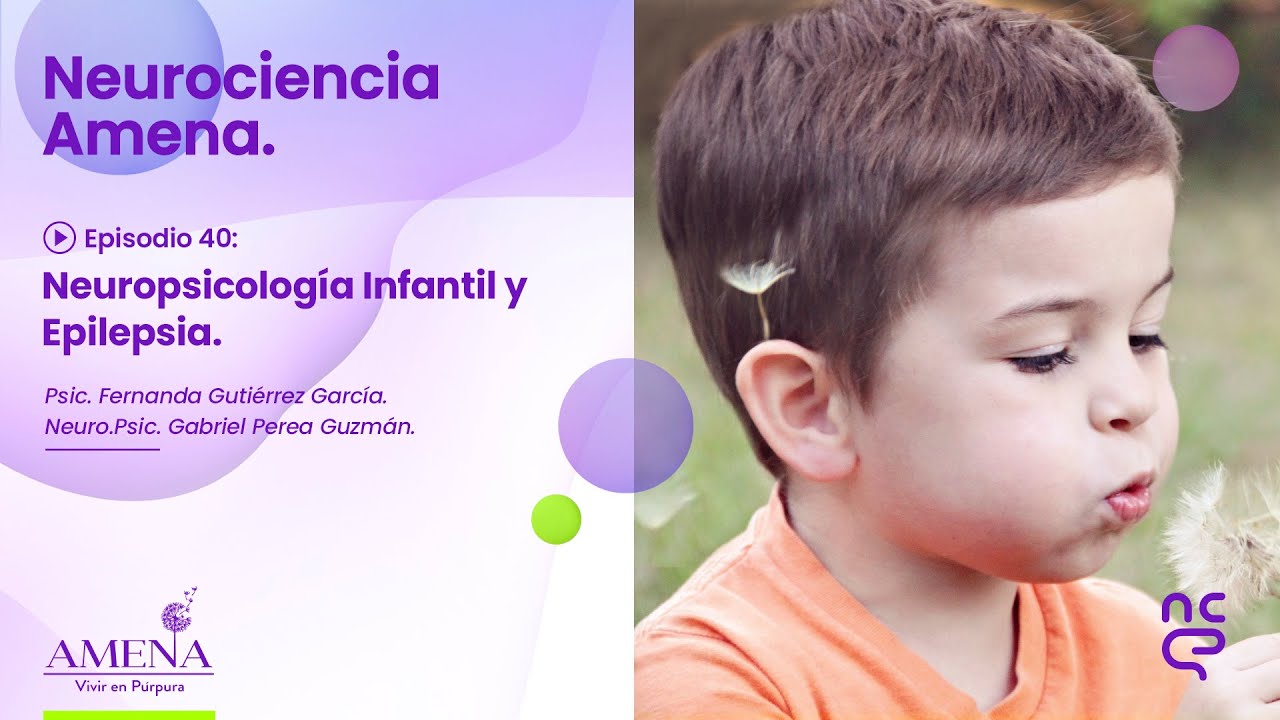 Neurociencia Amena.

Episodio 40:

Neuropsicología Infantil y Epilepsia.

Psic. Fernanda Gutiérrez García.
Neuro.Psic. Gabriel Perea Guzmán.

AMENA
Vivir en Púrpura

nc